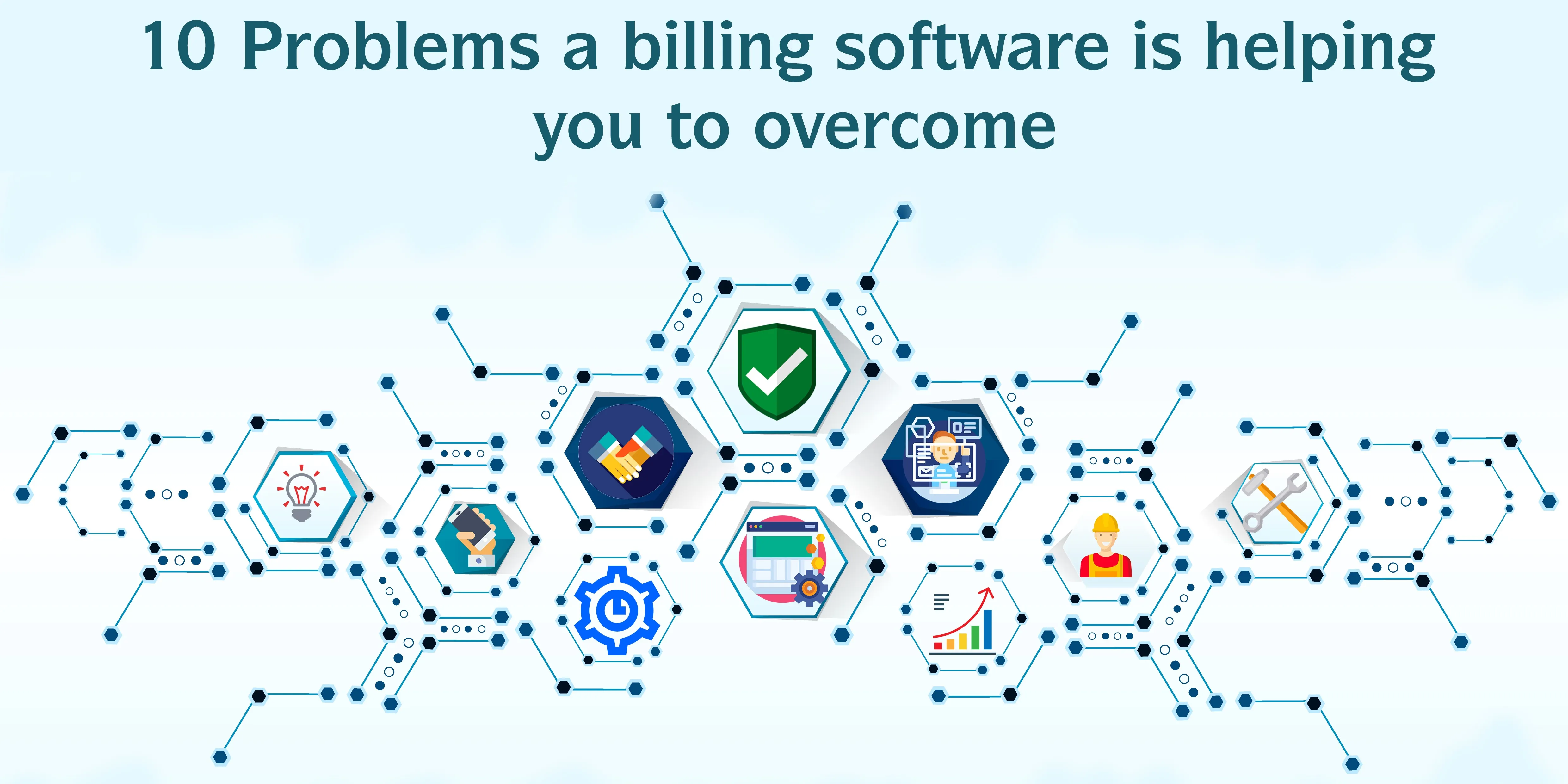 10 Problems a billing software is helping you to overcome